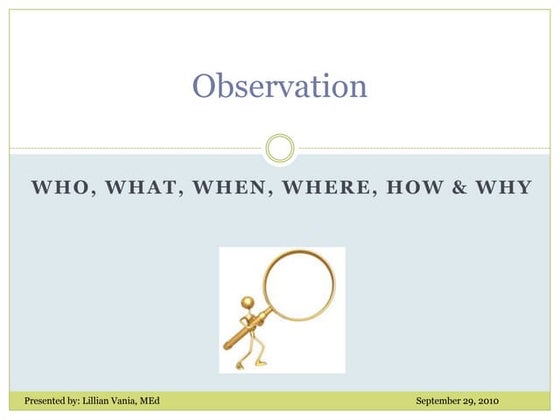 Observation

WHO, WHAT, WHEN, WHERE, HOW & WHY

Presented by: Lillian Vania, MEd

September 29, 2010